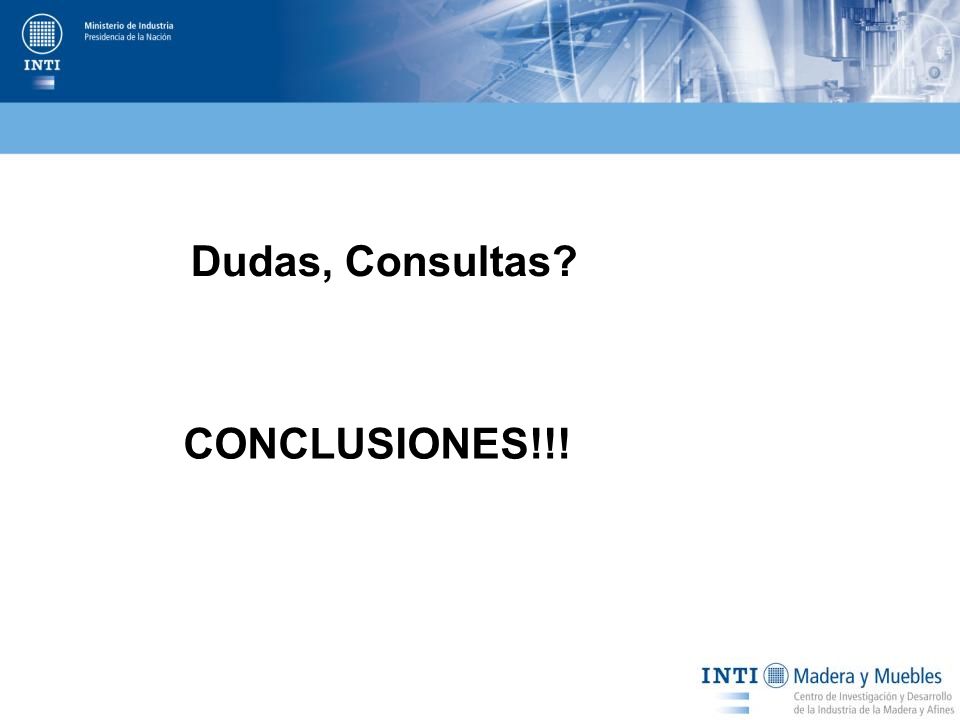 INTI
Ministerio de Industria
Presidencia de la Nación

Dudas, Consultas?

CONCLUSIONES!!!

INTI Madera y Muebles
Centro de Investigación y Desarrollo de la Industria de la Madera y Afines